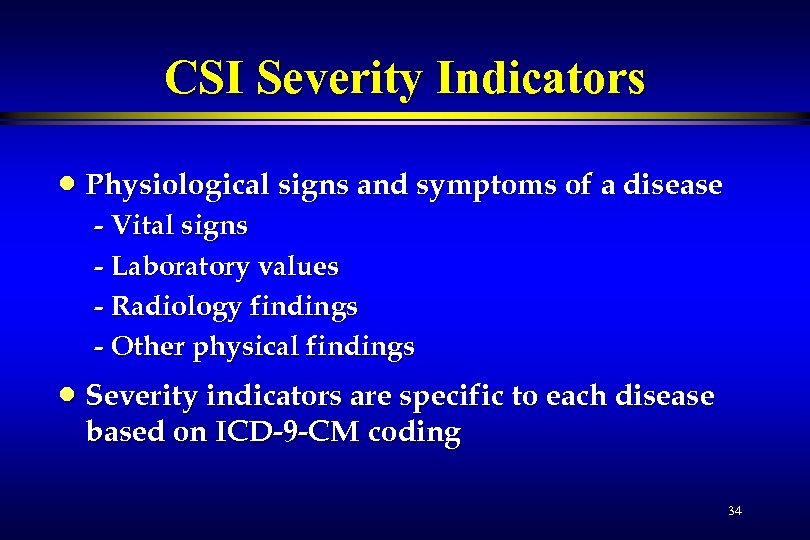 CSI Severity Indicators

• Physiological signs and symptoms of a disease
- Vital signs
- Laboratory values
- Radiology findings
- Other physical findings

• Severity indicators are specific to each disease based on ICD-9-CM coding

34